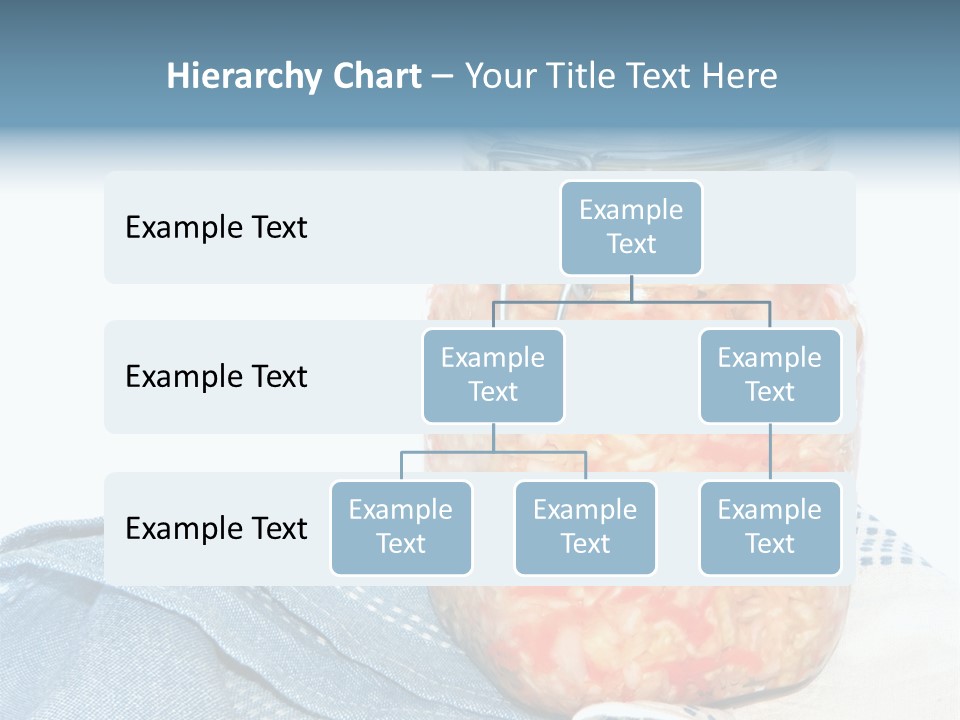 Hierarchy Chart – Your Title Text Here

Example Text

Example Text

Example Text

Example Text

Example Text

Example Text

Example Text

Example Text

Example Text